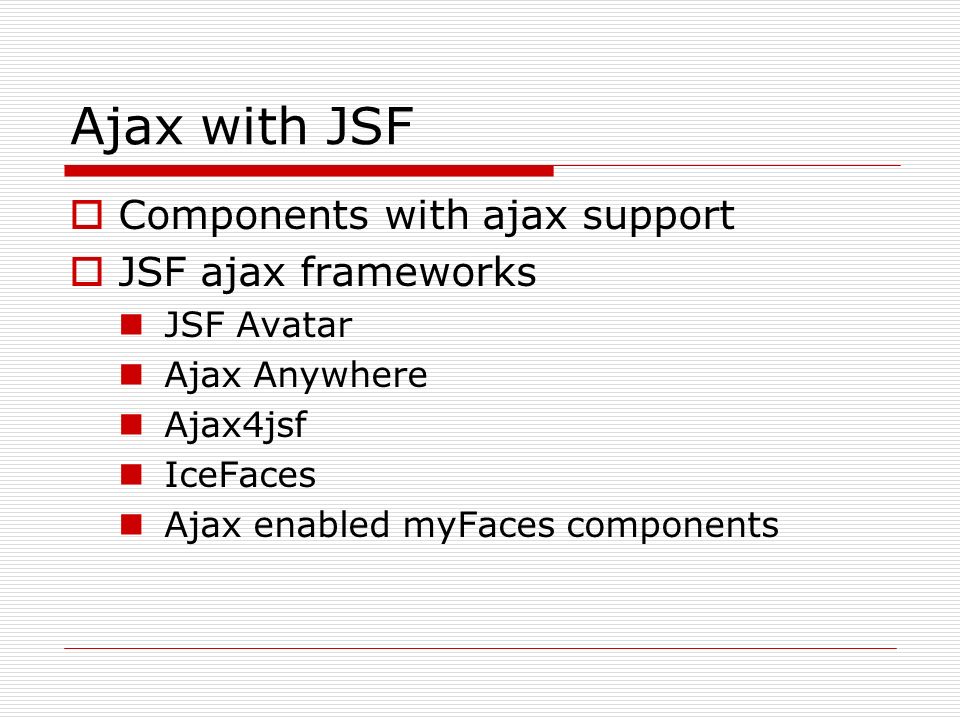 Ajax with JSF

Components with ajax support
JSF ajax frameworks
JSF Avatar
Ajax Anywhere
Ajax4jsf
IceFaces
Ajax enabled myFaces components